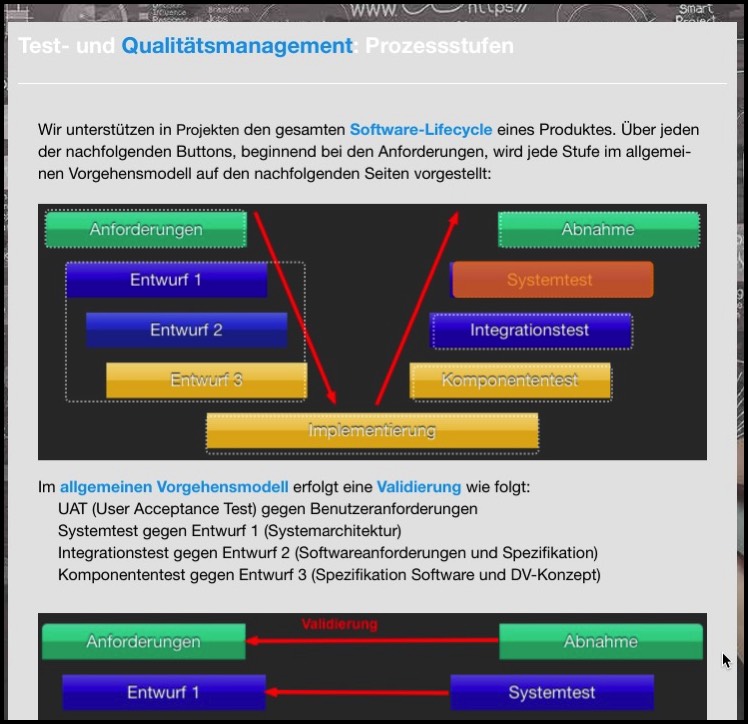 Test- und Qualitätsmanagement: Prozessstufen

Wir unterstützen in Projekten den gesamten Software-Lifecycle eines Produktes. Über jeden der nachfolgenden Buttons, beginnend bei den Anforderungen, wird jede Stufe im allgemeinen Vorgehensmodell auf den nachfolgenden Seiten vorgestellt:

Anforderungen
Entwurf 1
Entwurf 2
Entwurf 3
Implementierung
Komponententest
Integrationstest
Systemtest
Abnahme

Im allgemeinen Vorgehensmodell erfolgt eine Validierung wie folgt:
UAT (User Acceptance Test) gegen Benutzeranforderungen
Systemtest gegen Entwurf 1 (Systemarchitektur)
Integrationstest gegen Entwurf 2 (Softwareanforderungen und Spezifikation)
Komponententest gegen Entwurf 3 (Spezifikation Software und DV-Konzept)

Validierung
Anforderungen
Abnahme
Entwurf 1
Systemtest